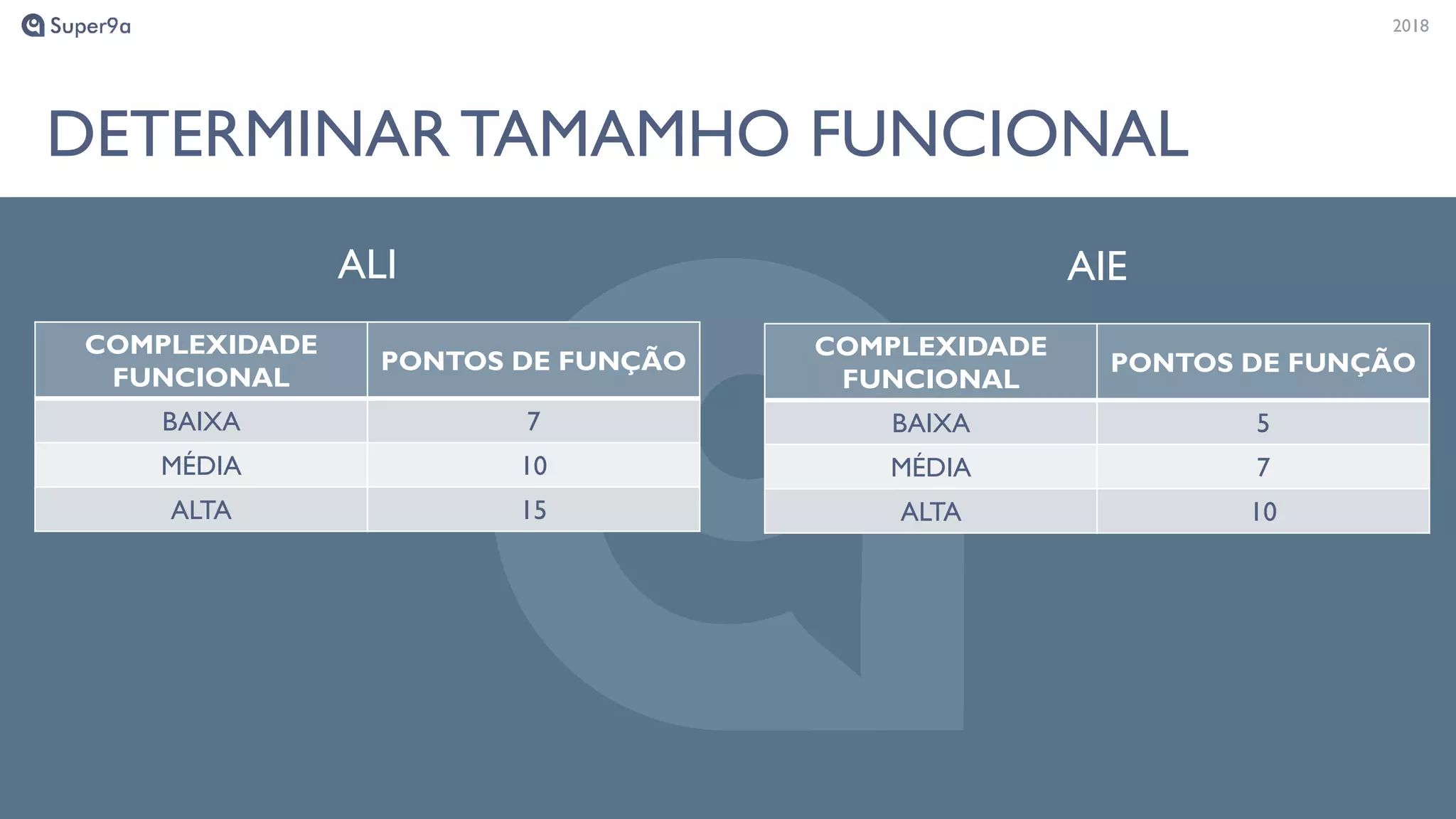 Super9a

2018

DETERMINAR TAMAMHO FUNCIONAL

ALI

| COMPLEXIDADE FUNCIONAL | PONTOS DE FUNÇÃO |
|---|---|
| BAIXA | 7 |
| MÉDIA | 10 |
| ALTA | 15 |

AIE

| COMPLEXIDADE FUNCIONAL | PONTOS DE FUNÇÃO |
|---|---|
| BAIXA | 5 |
| MÉDIA | 7 |
| ALTA | 10 |